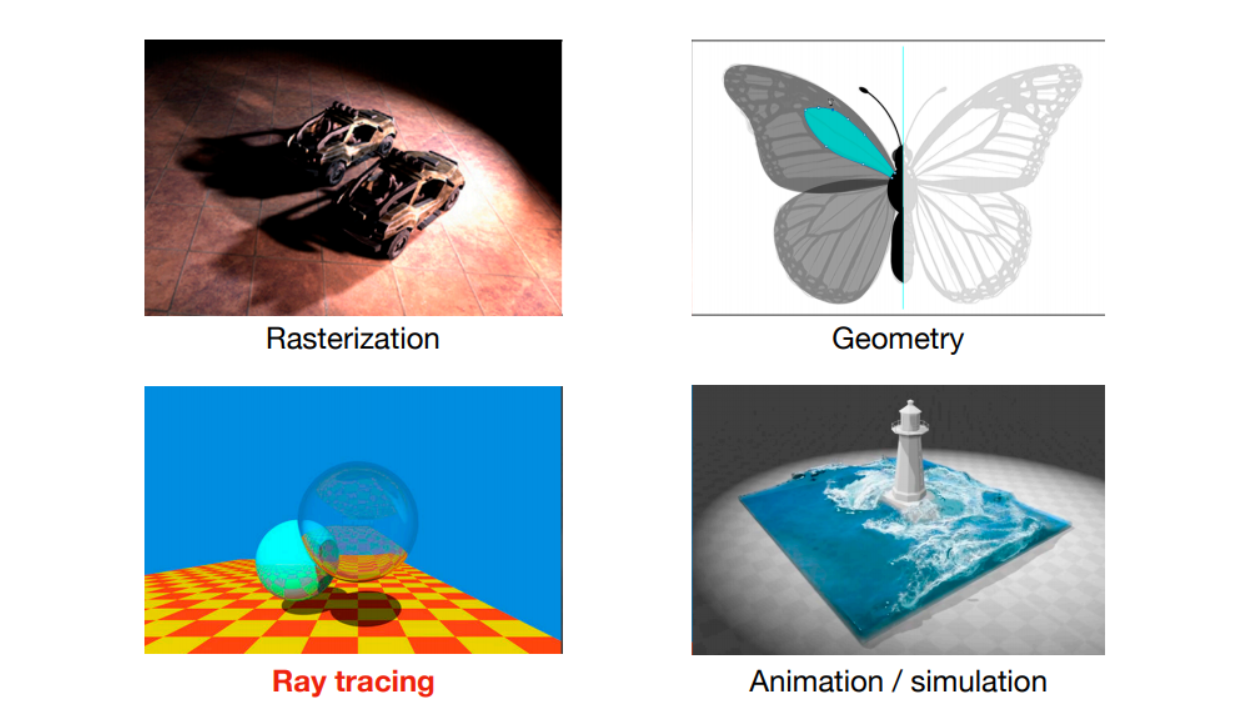 Rasterization

Geometry

Ray tracing

Animation / simulation